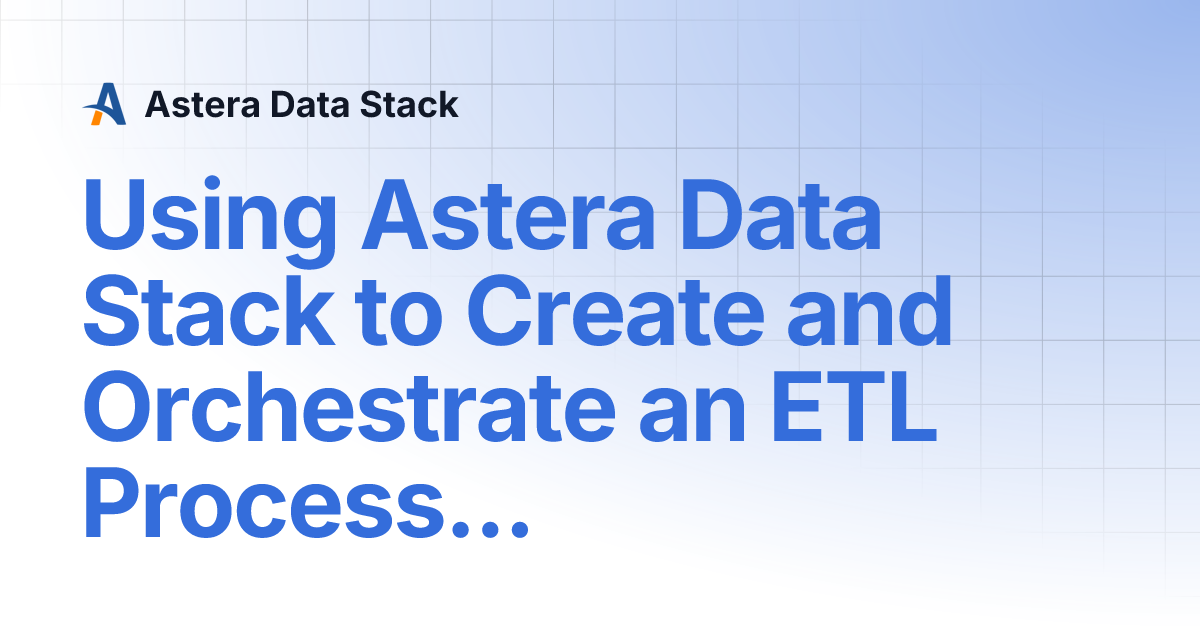 Astera Data Stack

Using Astera Data Stack to Create and Orchestrate an ETL Process...